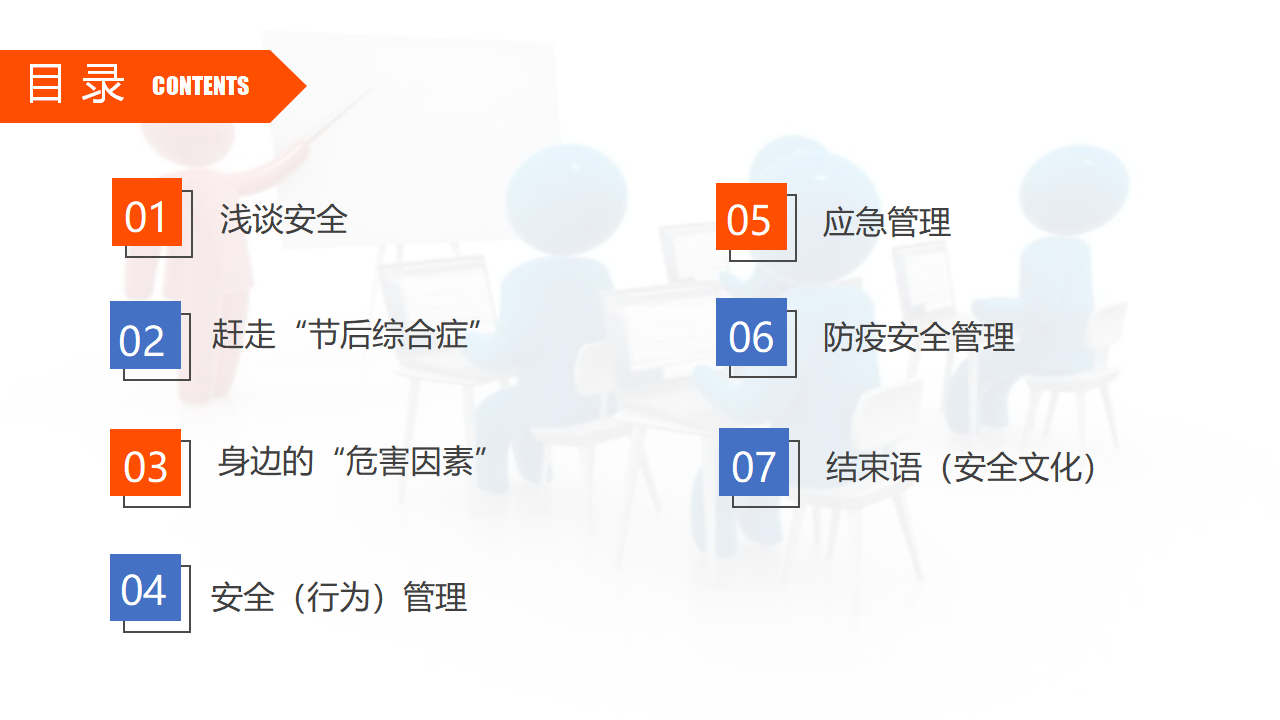 目录 CONTENTS

01 浅谈安全

02 赶走“节后综合症”

03 身边的“危害因素”

04 安全（行为）管理

05 应急管理

06 防疫安全管理

07 结束语（安全文化）